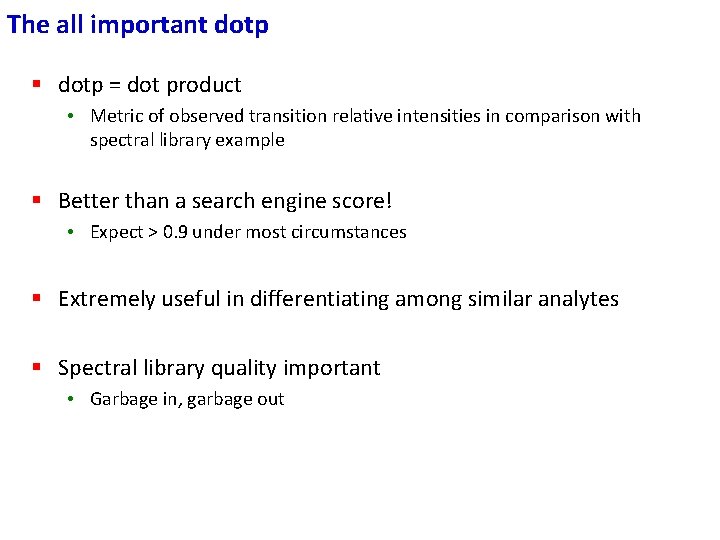 The all important dotp

- dotp = dot product
  - Metric of observed transition relative intensities in comparison with spectral library example

- Better than a search engine score!
  - Expect > 0.9 under most circumstances

- Extremely useful in differentiating among similar analytes

- Spectral library quality important
  - Garbage in, garbage out